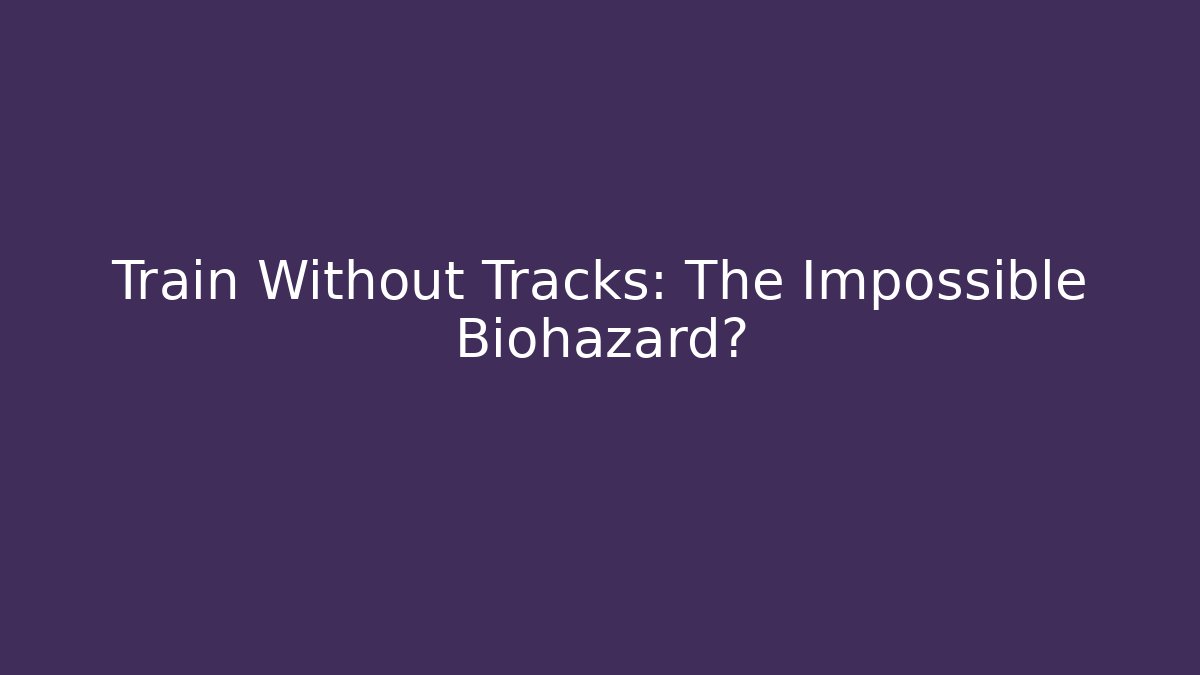 Train Without Tracks: The Impossible Biohazard?